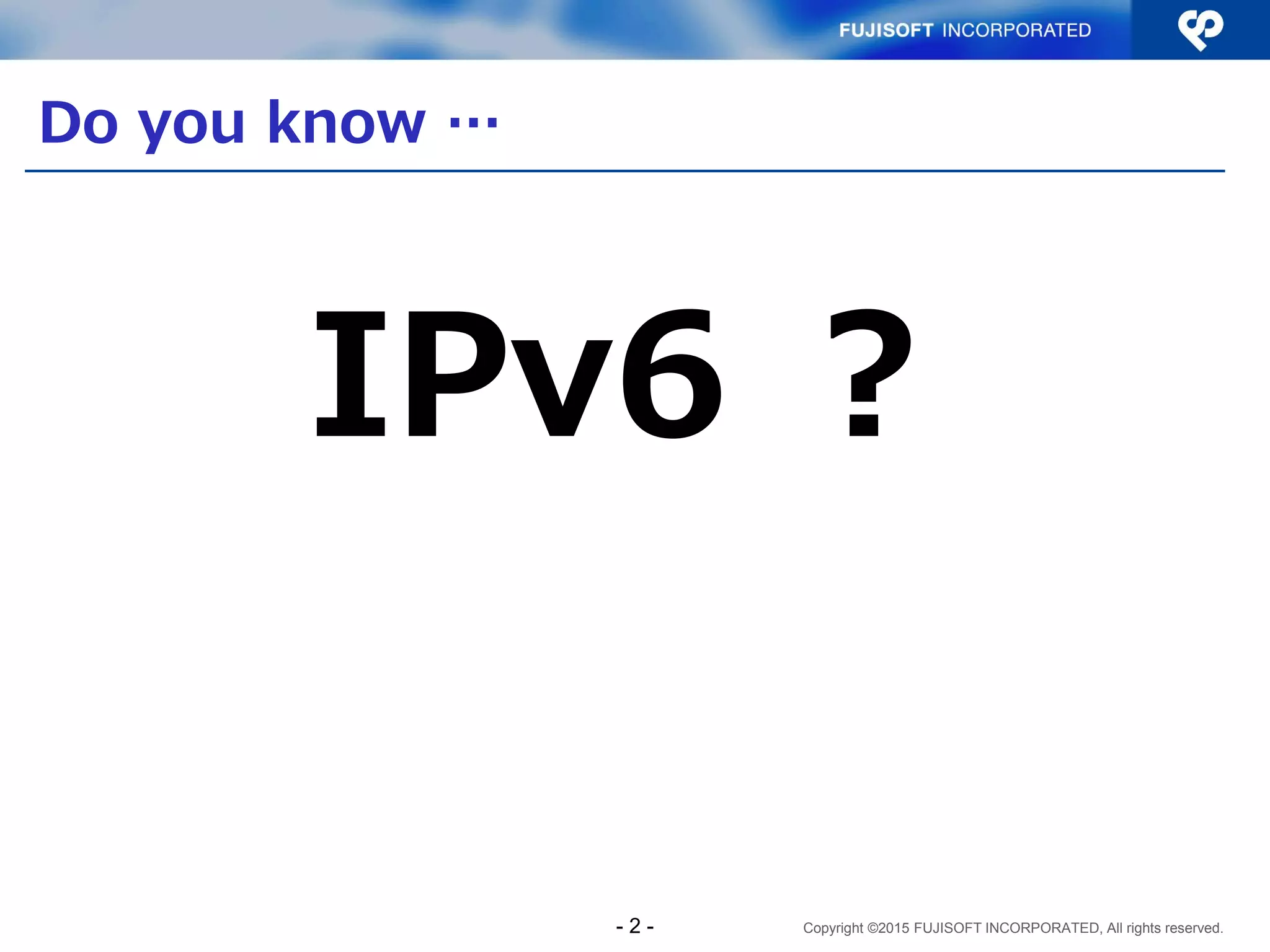 FUJISOFT INCORPORATED

Do you know …

IPv6 ?

- 2 -

Copyright ©2015 FUJISOFT INCORPORATED, All rights reserved.